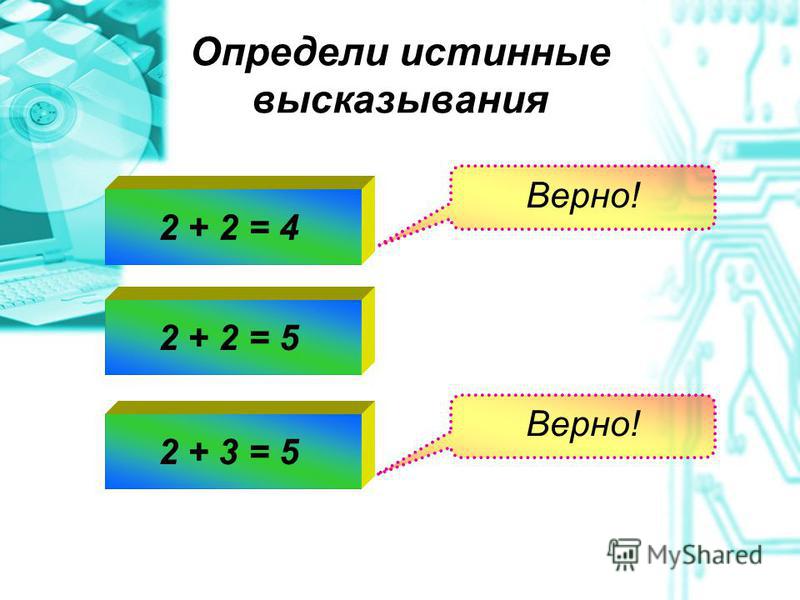 Определи истинные высказывания

$2 + 2 = 4$

Верно!

$2 + 2 = 5$

$2 + 3 = 5$

Верно!

MyShared